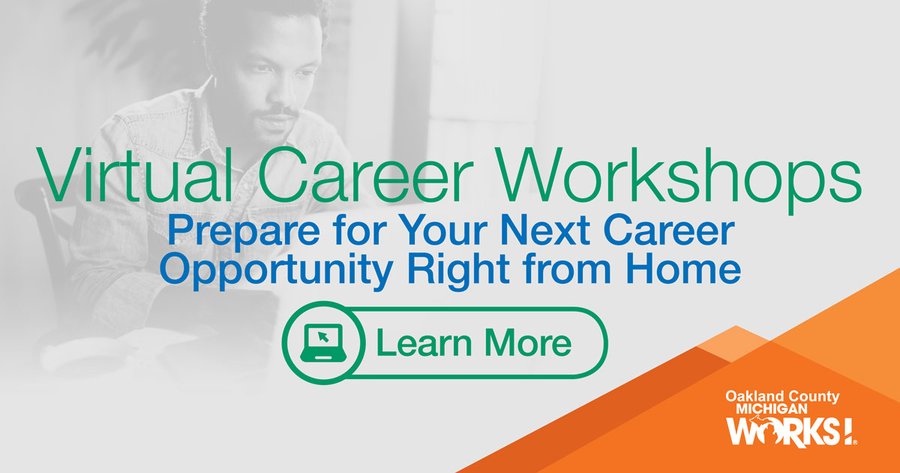 Virtual Career Workshops
Prepare for Your Next Career Opportunity Right from Home

Learn More

Oakland County
MICHIGAN
WORKS!